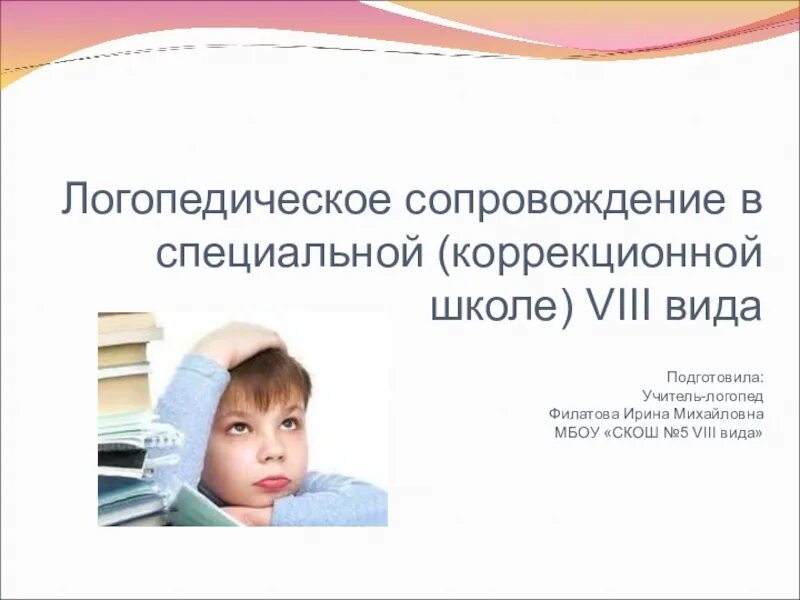 Логопедическое сопровождение в специальной (коррекционной школе) VIII вида

Подготовила:
Учитель-логопед
Филатова Ирина Михайловна
МБОУ «СКОШ №5 VIII вида»